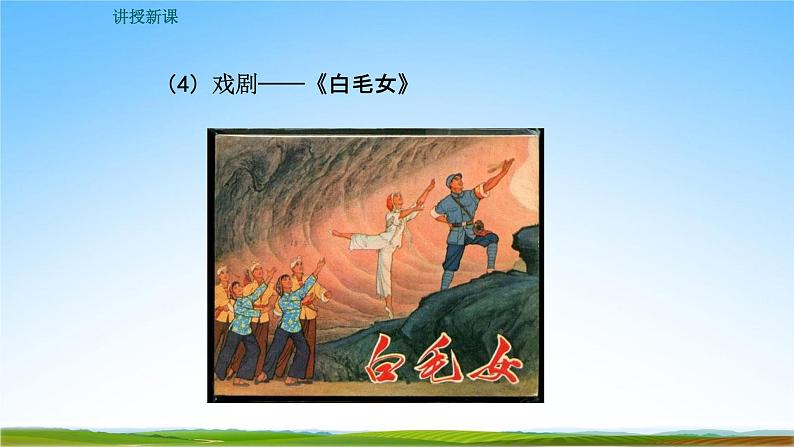 讲授新课

（4）戏剧——《白毛女》

白毛女